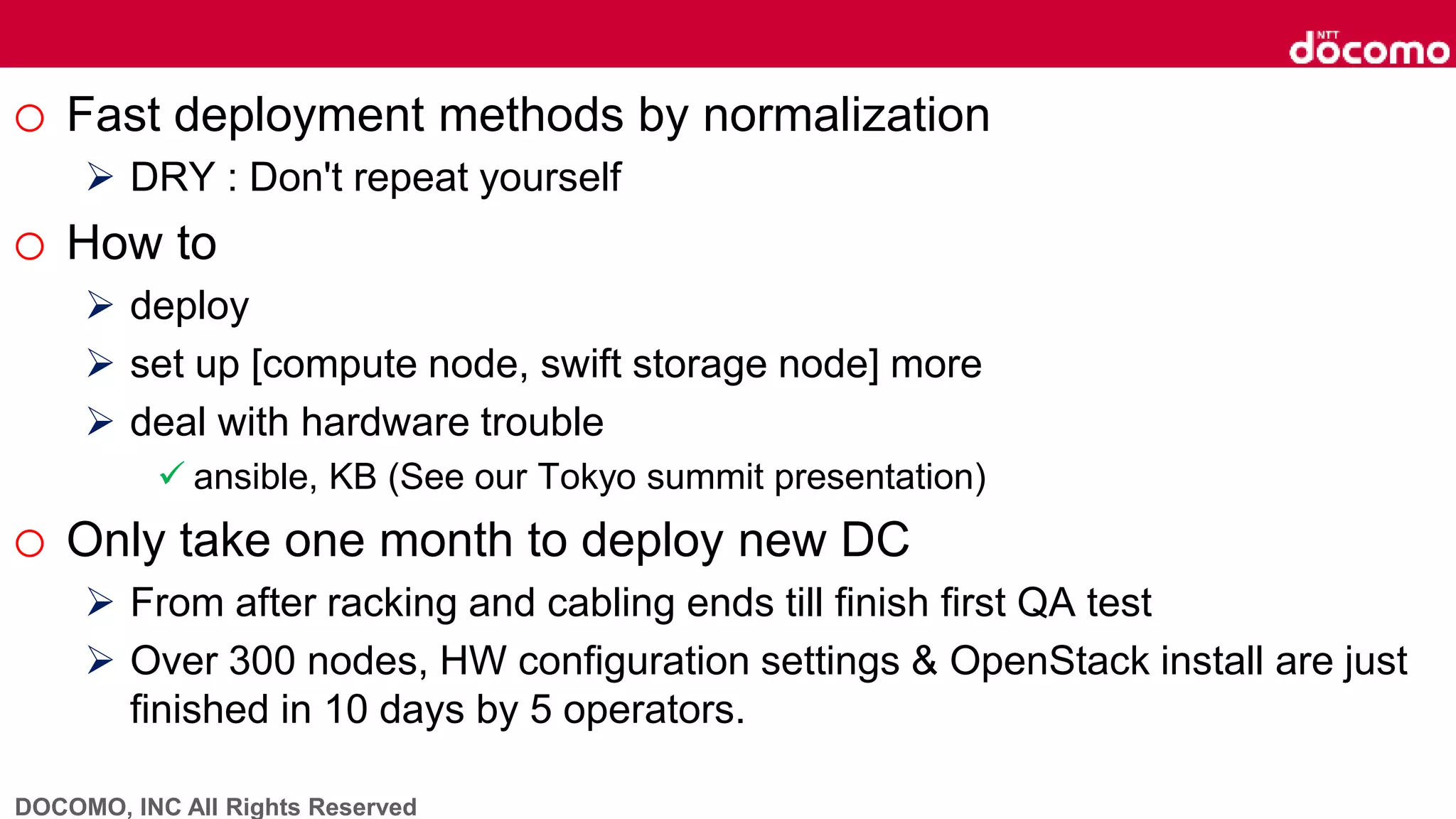 NTT docomo

○ Fast deployment methods by normalization

➢ DRY : Don't repeat yourself

○ How to

➢ deploy

➢ set up [compute node, swift storage node] more

➢ deal with hardware trouble

✓ ansible, KB (See our Tokyo summit presentation)

○ Only take one month to deploy new DC

➢ From after racking and cabling ends till finish first QA test

➢ Over 300 nodes, HW configuration settings & OpenStack install are just finished in 10 days by 5 operators.

DOCOMO, INC All Rights Reserved